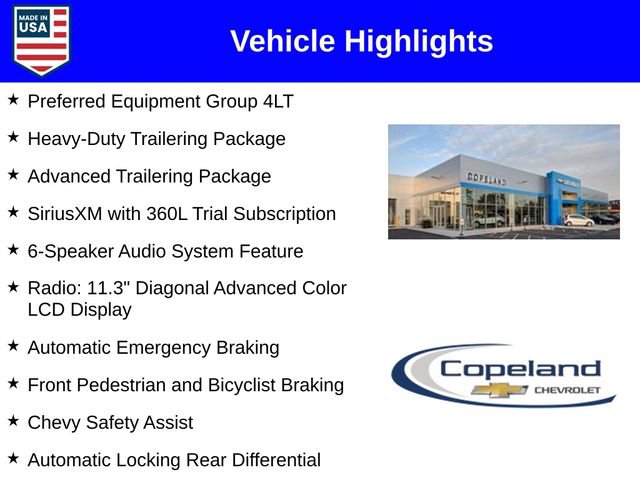 MADE IN USA

Vehicle Highlights

★ Preferred Equipment Group 4LT

★ Heavy-Duty Trailering Package

★ Advanced Trailering Package

★ SiriusXM with 360L Trial Subscription

★ 6-Speaker Audio System Feature

★ Radio: 11.3" Diagonal Advanced Color LCD Display

★ Automatic Emergency Braking

★ Front Pedestrian and Bicyclist Braking

★ Chevy Safety Assist

★ Automatic Locking Rear Differential

COPELAND

Copeland CHEVROLET